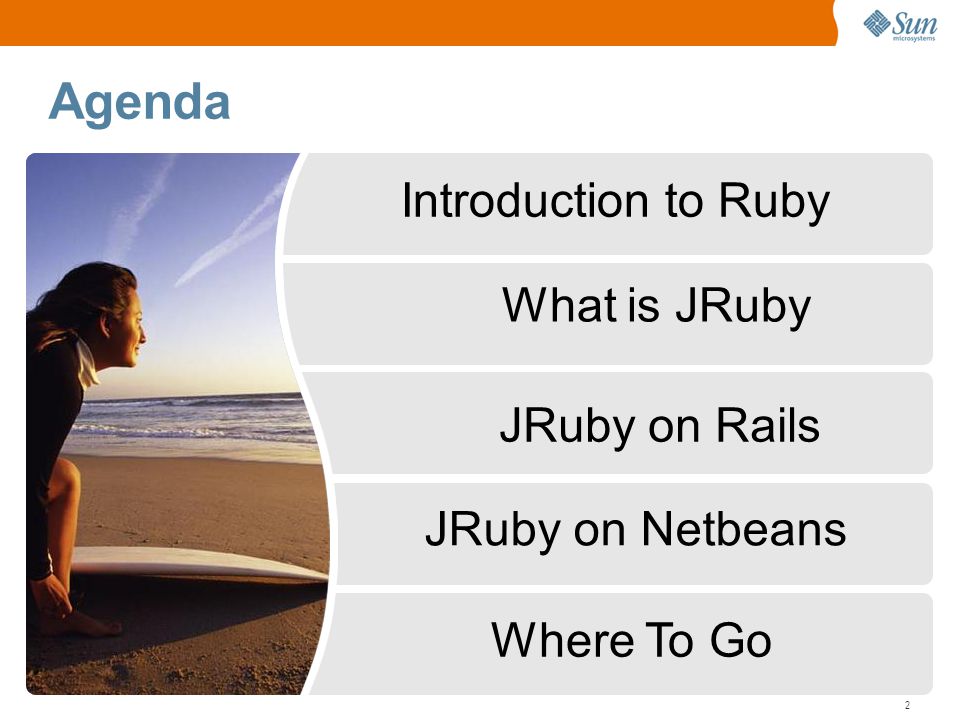 Sun microsystems

Agenda

Introduction to Ruby

What is JRuby

JRuby on Rails

JRuby on Netbeans

Where To Go

2